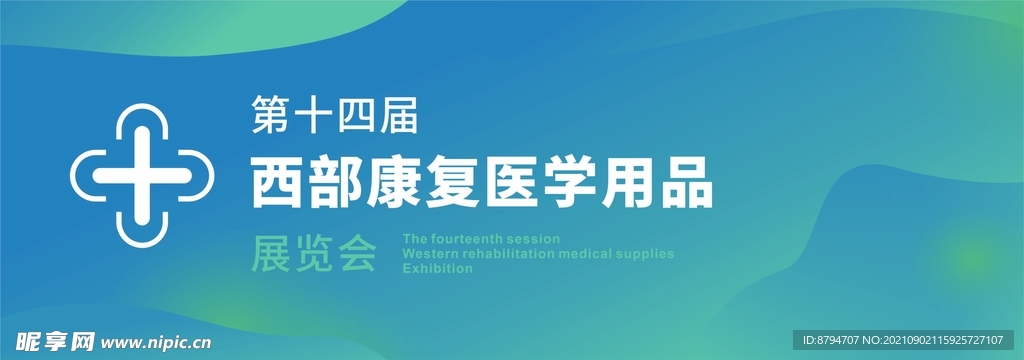 第十四届
西部康复医学用品
展览会
The fourteenth session
Western rehabilitation medical supplies
Exhibition

昵享网 www.nipic.cn
ID:8794707 NO:20210902115925727107